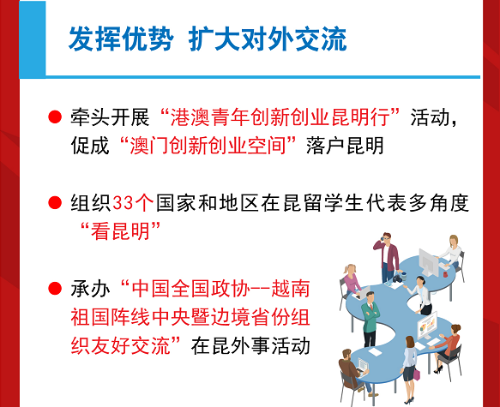 发挥优势 扩大对外交流

● 牵头开展“港澳青年创新创业昆明行”活动，促成“澳门创新创业空间”落户昆明

● 组织33个国家和地区在昆留学生代表多角度“看昆明”

● 承办“中国全国政协--越南祖国阵线中央暨边境省份组织友好交流”在昆外事活动